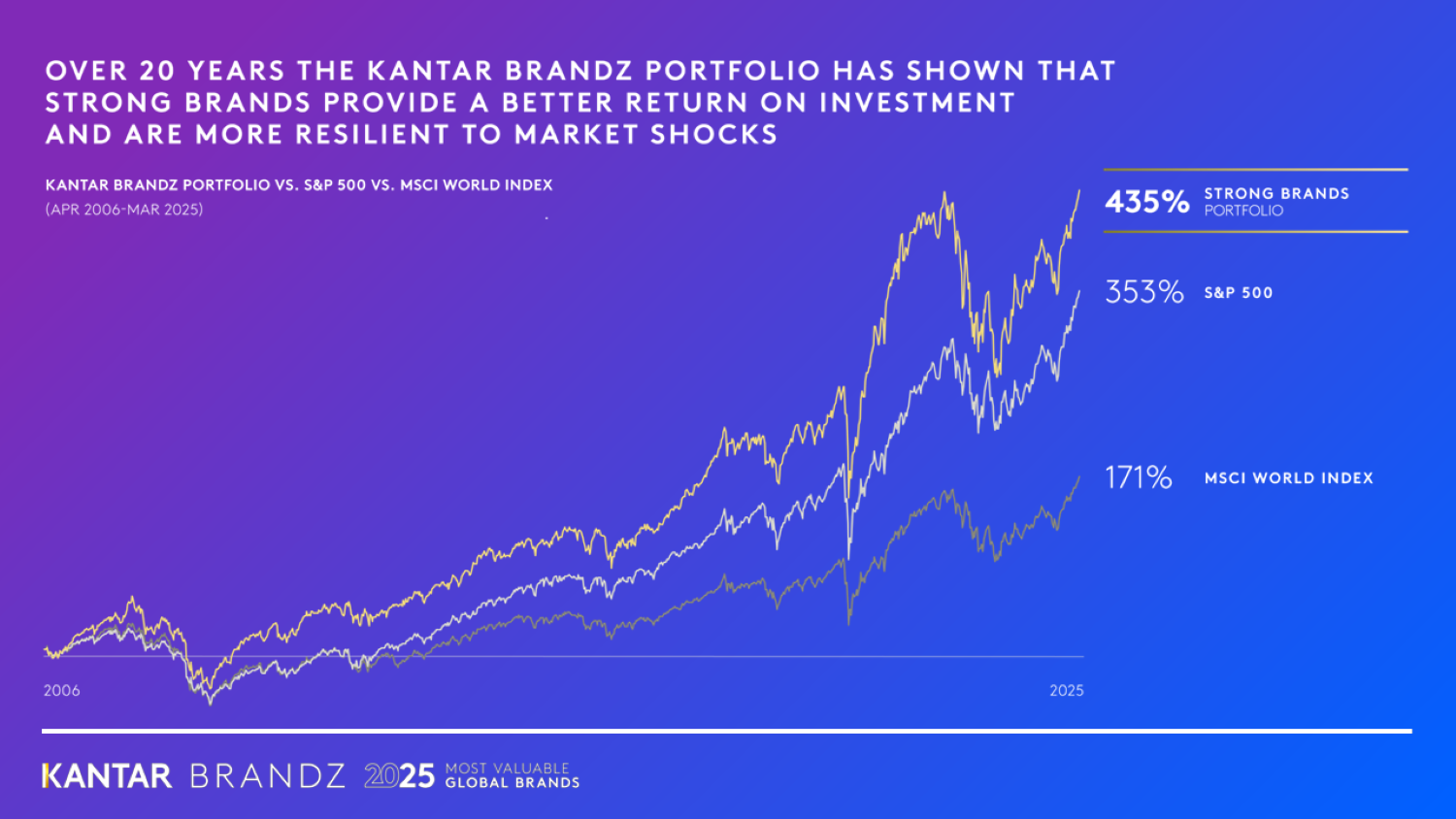 OVER 20 YEARS THE KANTAR BRANDZ PORTFOLIO HAS SHOWN THAT STRONG BRANDS PROVIDE A BETTER RETURN ON INVESTMENT AND ARE MORE RESILIENT TO MARKET SHOCKS

KANTAR BRANDZ PORTFOLIO VS. S&P 500 VS. MSCI WORLD INDEX
(APR 2006-MAR 2025)

435% STRONG BRANDS PORTFOLIO

353% S&P 500

171% MSCI WORLD INDEX

2006

2025

KANTAR BRANDZ 2025 MOST VALUABLE GLOBAL BRANDS